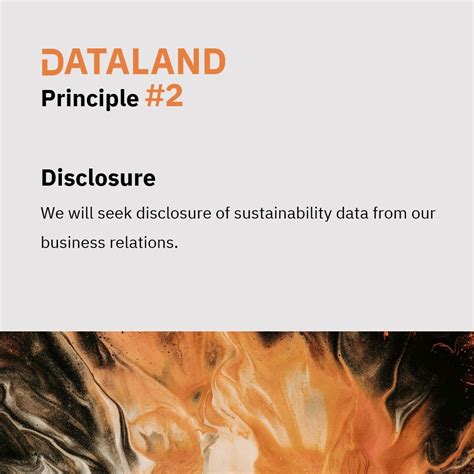 DATALAND
Principle #2

Disclosure

We will seek disclosure of sustainability data from our business relations.